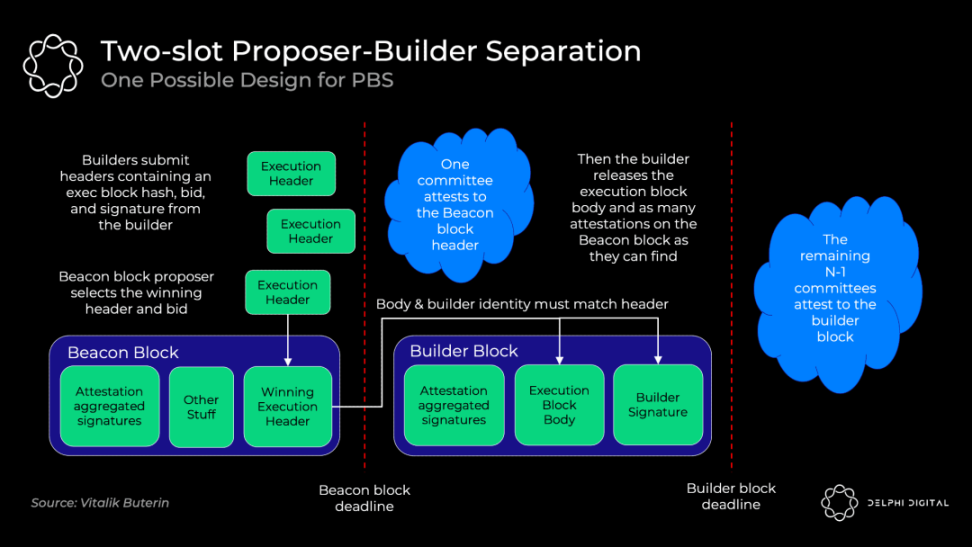 Two-slot Proposer-Builder Separation
One Possible Design for PBS

Builders submit headers containing an exec block hash, bid, and signature from the builder

Execution Header

Execution Header

Execution Header

Beacon block proposer selects the winning header and bid

One committee attests to the Beacon block header

Then the builder releases the execution block body and as many attestations on the Beacon block as they can find

The remaining N-1 committees attest to the builder block

Body & builder identity must match header

Beacon Block

Attestation aggregated signatures

Other Stuff

Winning Execution Header

Builder Block

Attestation aggregated signatures

Execution Block Body

Builder Signature

Source: Vitalik Buterin

Beacon block deadline

Builder block deadline

DELPHI DIGITAL